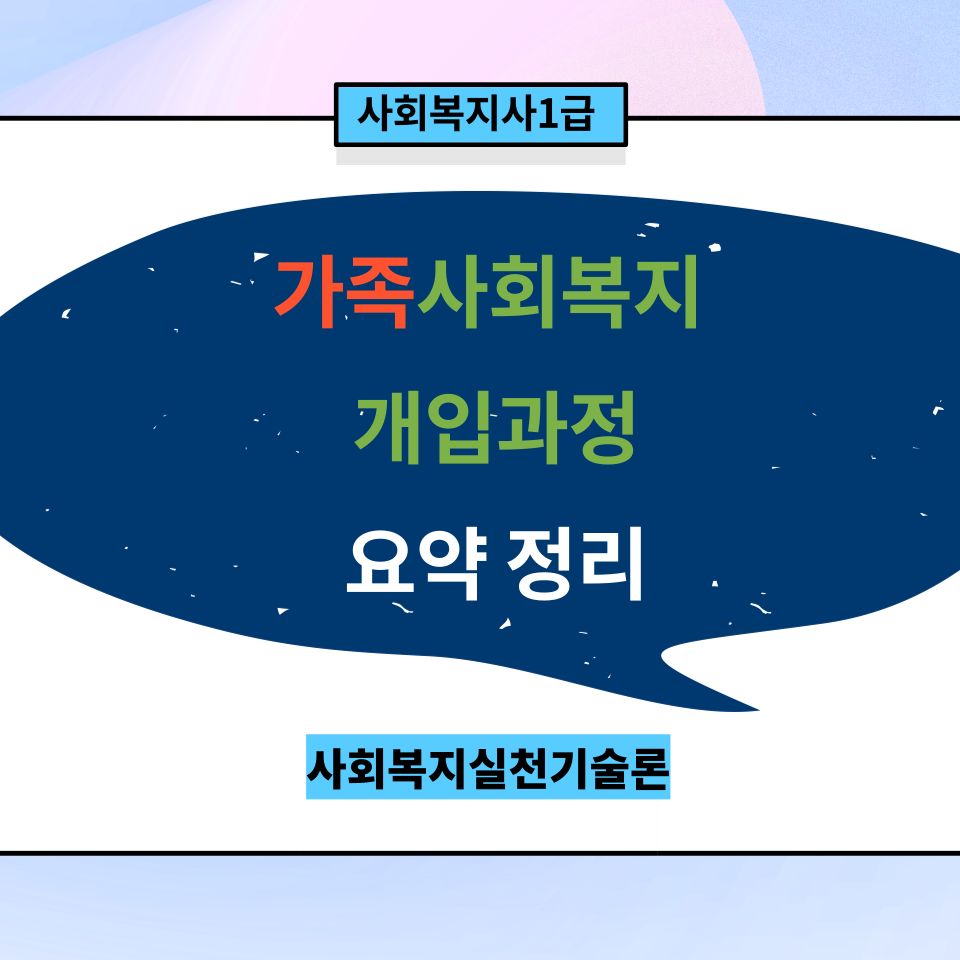 사회복지사1급

가족사회복지

개입과정

요약 정리

사회복지실천기술론